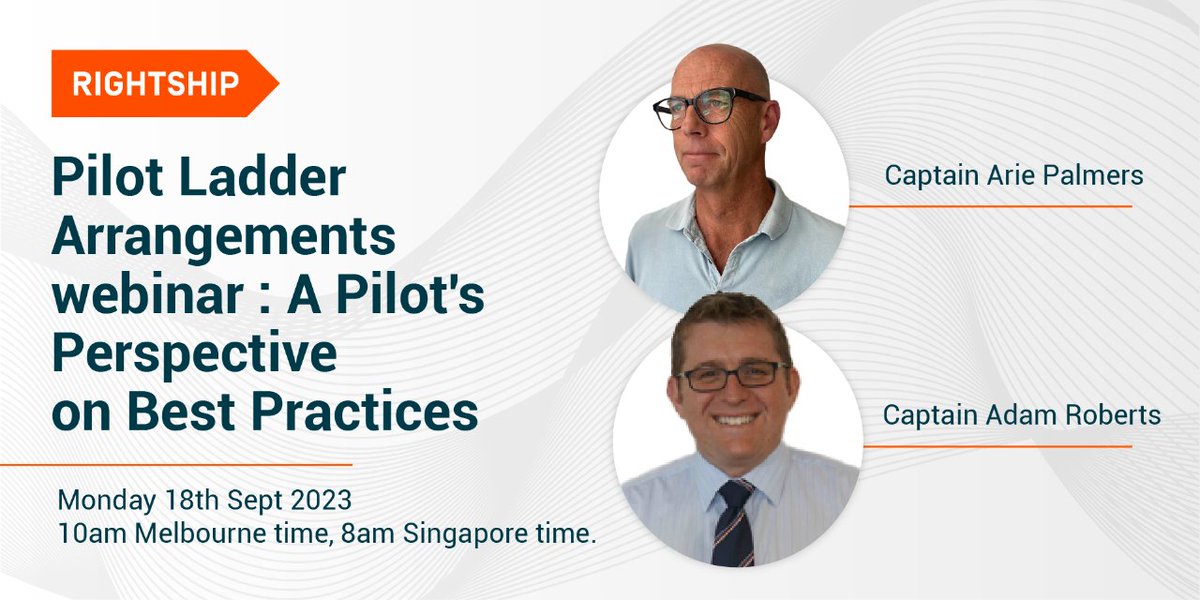 RIGHTSHIP

Pilot Ladder Arrangements webinar : A Pilot's Perspective on Best Practices

Monday 18th Sept 2023
10am Melbourne time, 8am Singapore time.

Captain Arie Palmers

Captain Adam Roberts